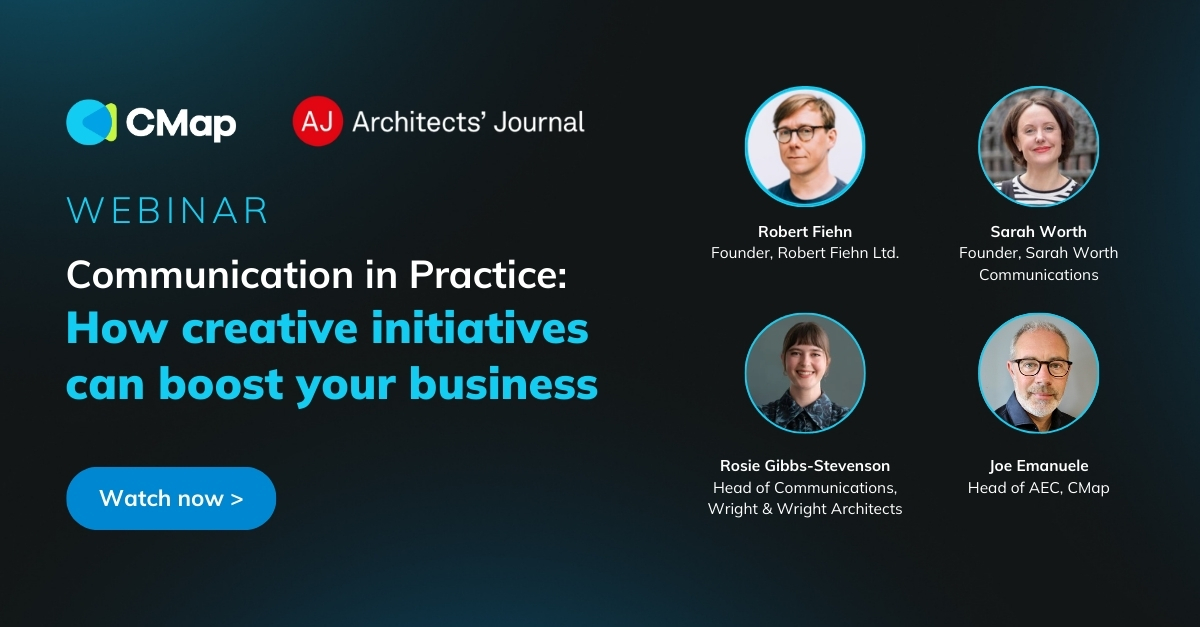 CMap

AJ Architects' Journal

WEBINAR

Communication in Practice:
How creative initiatives can boost your business

Watch now >

Robert Fiehn
Founder, Robert Fiehn Ltd.

Sarah Worth
Founder, Sarah Worth Communications

Rosie Gibbs-Stevenson
Head of Communications, Wright & Wright Architects

Joe Emanuele
Head of AEC, CMap